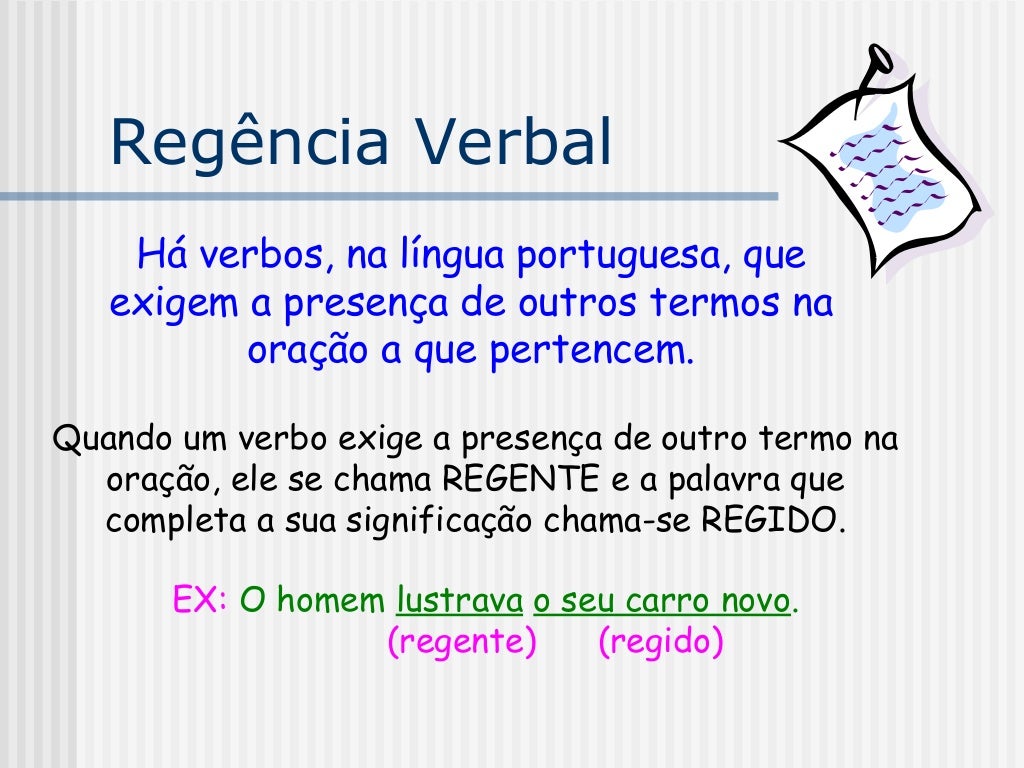 Regência Verbal

Há verbos, na língua portuguesa, que exigem a presença de outros termos na oração a que pertencem.

Quando um verbo exige a presença de outro termo na oração, ele se chama REGENTE e a palavra que completa a sua significação chama-se REGIDO.

EX: O homem lustrava o seu carro novo.
(regente) (regido)